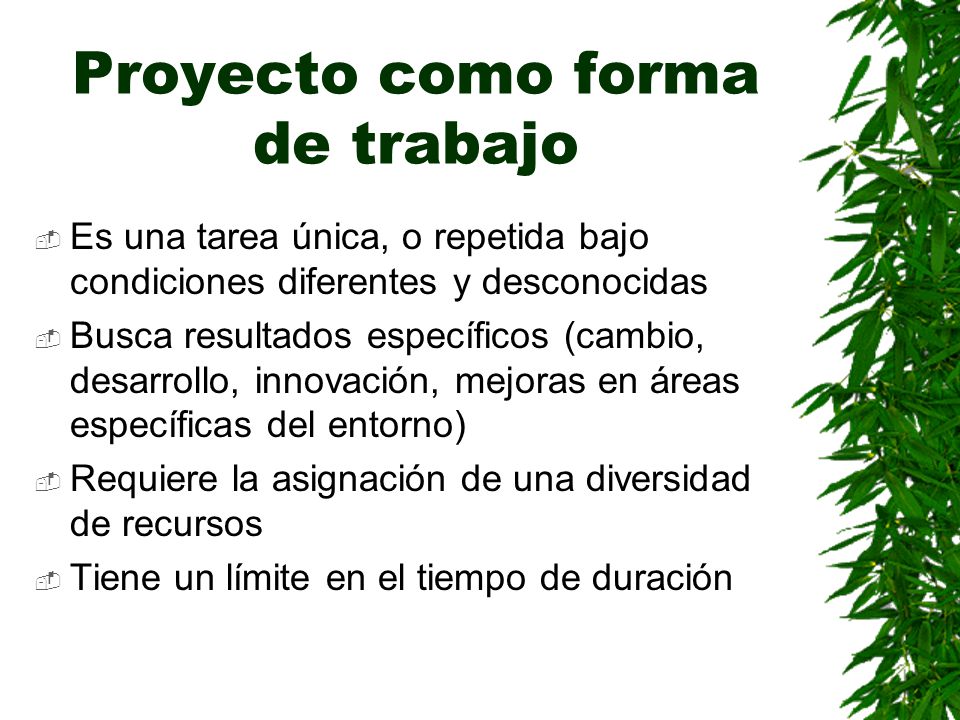 Proyecto como forma de trabajo

Es una tarea única, o repetida bajo condiciones diferentes y desconocidas

Busca resultados específicos (cambio, desarrollo, innovación, mejoras en áreas específicas del entorno)

Requiere la asignación de una diversidad de recursos

Tiene un límite en el tiempo de duración